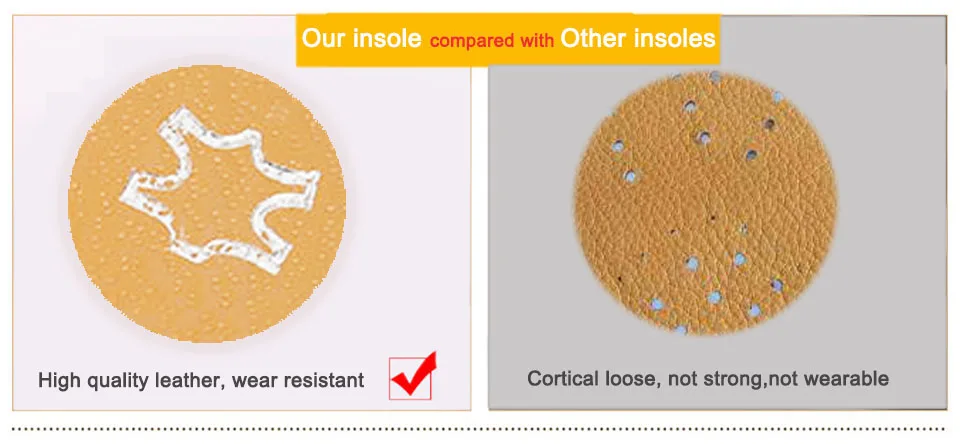 Our insole compared with Other insoles

High quality leather, wear resistant

Cortical loose, not strong,not wearable